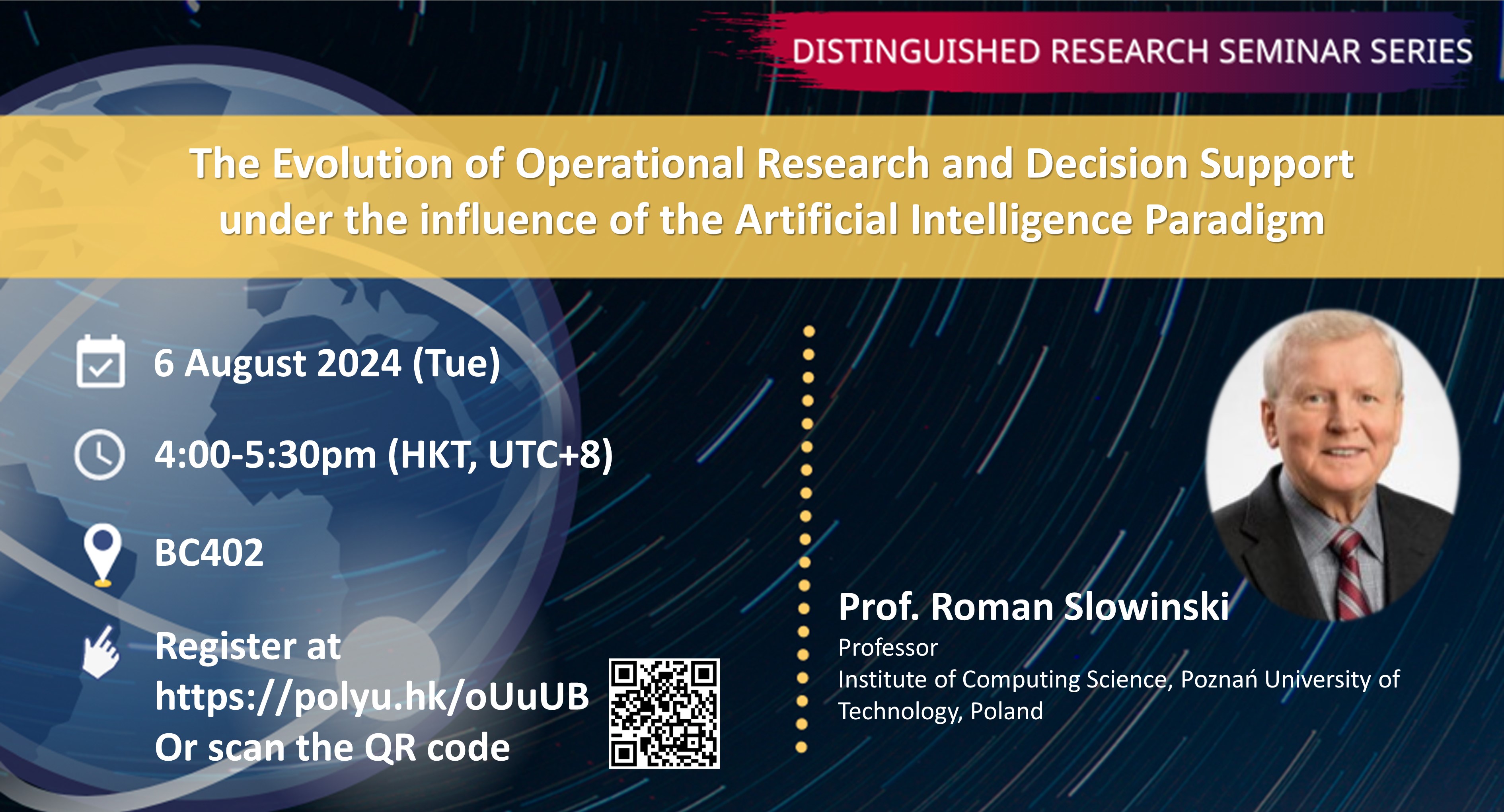 DISTINGUISHED RESEARCH SEMINAR SERIES

The Evolution of Operational Research and Decision Support under the influence of the Artificial Intelligence Paradigm

6 August 2024 (Tue)

4:00-5:30pm (HKT, UTC+8)

BC402

Register at https://polyu.hk/oUuUB Or scan the QR code

Prof. Roman Slowinski
Professor
Institute of Computing Science, Poznań University of Technology, Poland